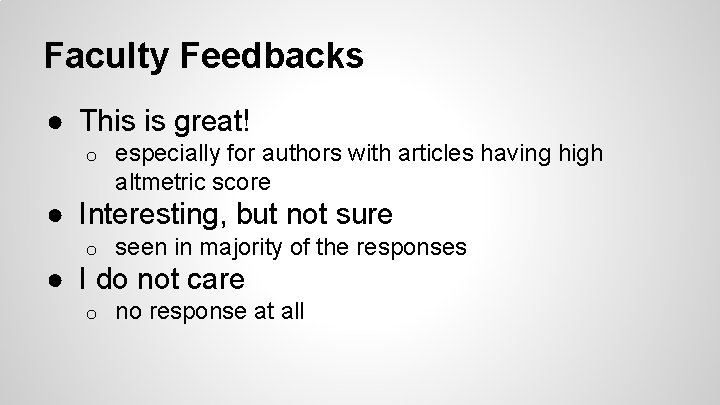 Faculty Feedbacks

● This is great!
  ○ especially for authors with articles having high altmetric score
● Interesting, but not sure
  ○ seen in majority of the responses
● I do not care
  ○ no response at all